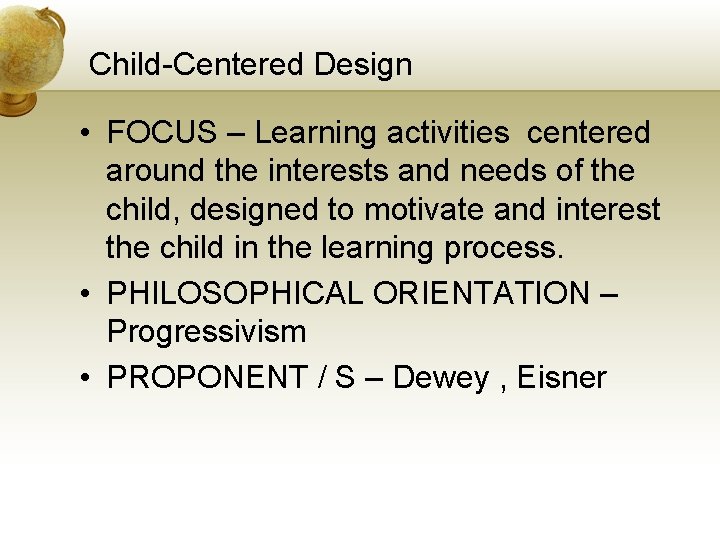 Child-Centered Design

• FOCUS – Learning activities centered around the interests and needs of the child, designed to motivate and interest the child in the learning process.
• PHILOSOPHICAL ORIENTATION – Progressivism
• PROPONENT / S – Dewey , Eisner